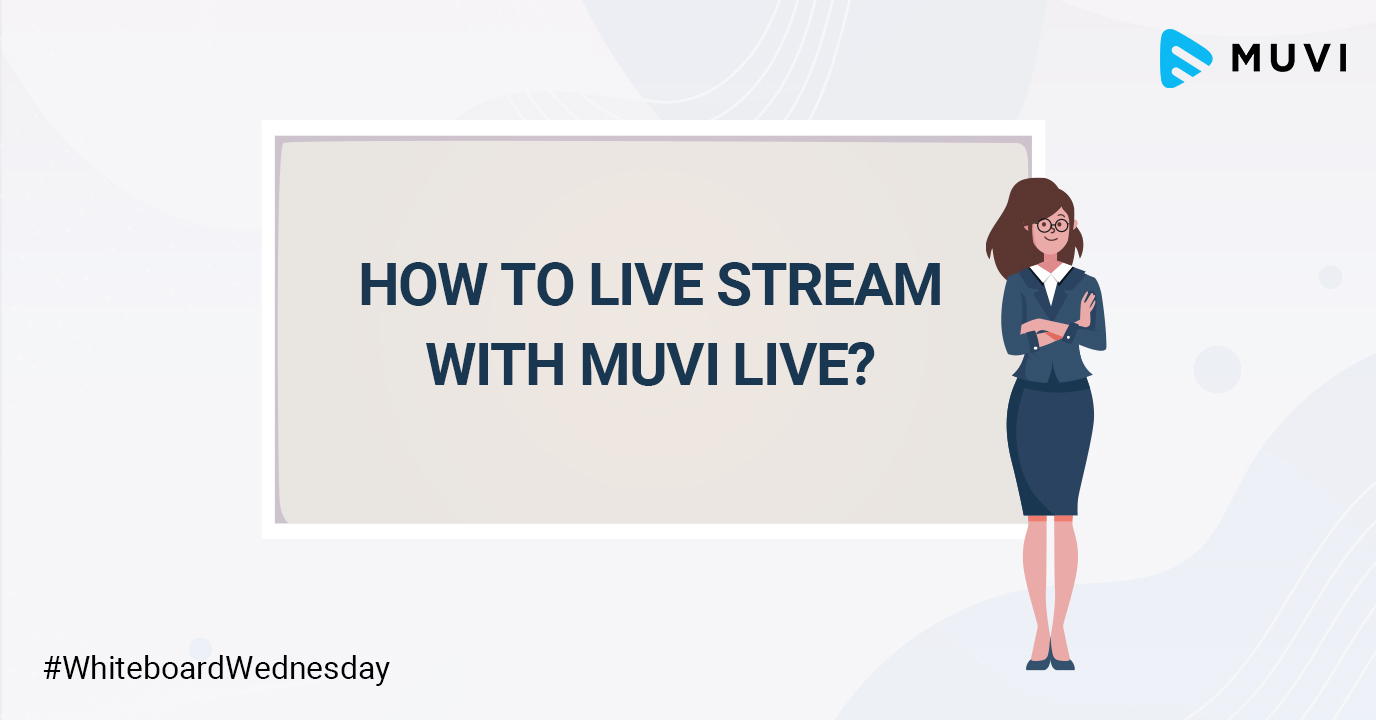 MUVI

HOW TO LIVE STREAM WITH MUVI LIVE?

#WhiteboardWednesday